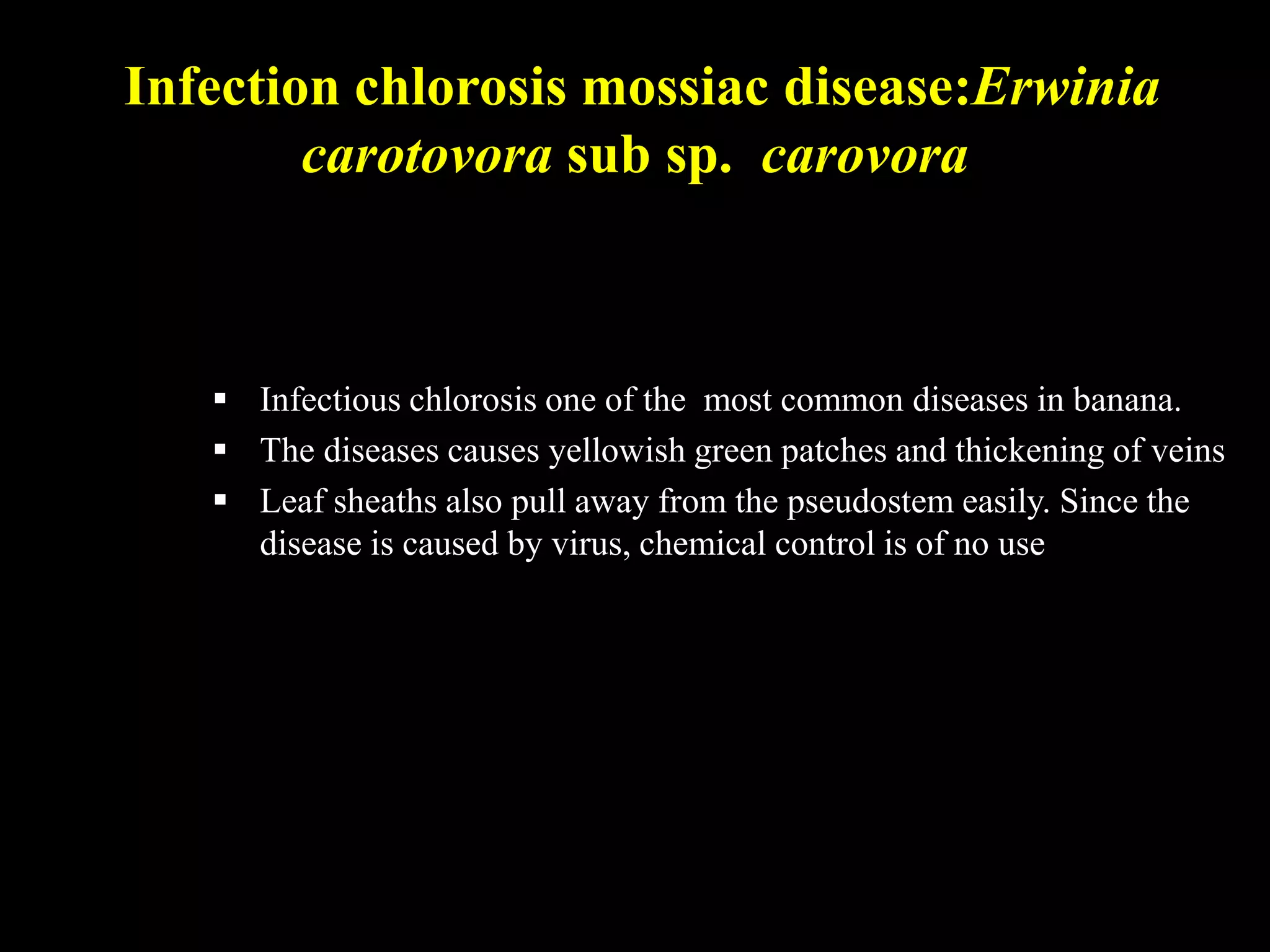 Infection chlorosis mossiac disease:Erwinia carotovora sub sp. carovora

▪ Infectious chlorosis one of the most common diseases in banana.
▪ The diseases causes yellowish green patches and thickening of veins
▪ Leaf sheaths also pull away from the pseudostem easily. Since the disease is caused by virus, chemical control is of no use